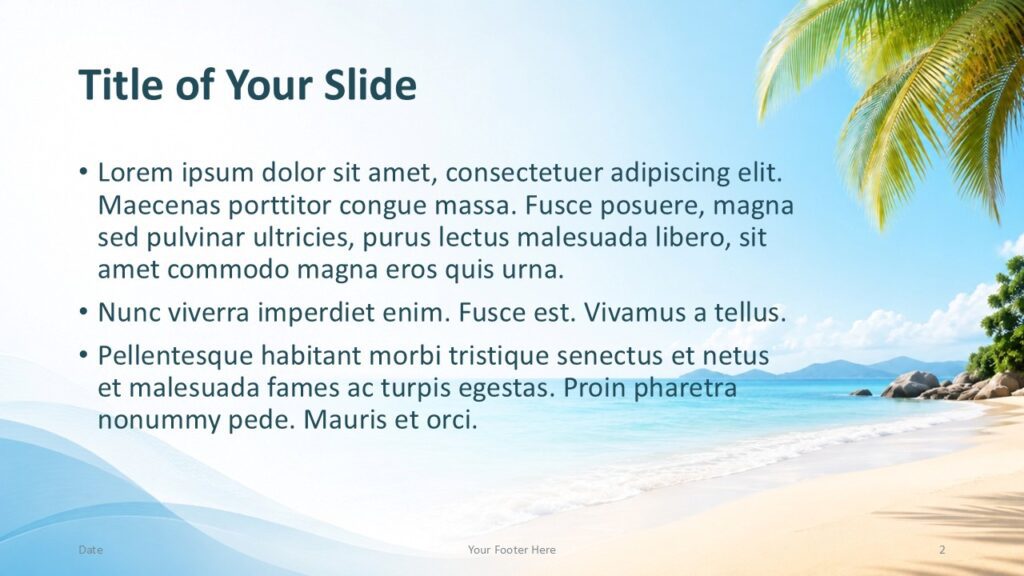 Title of Your Slide

• Lorem ipsum dolor sit amet, consectetuer adipiscing elit. Maecenas porttitor congue massa. Fusce posuere, magna sed pulvinar ultricies, purus lectus malesuada libero, sit amet commodo magna eros quis urna.

• Nunc viverra imperdiet enim. Fusce est. Vivamus a tellus.

• Pellentesque habitant morbi tristique senectus et netus et malesuada fames ac turpis egestas. Proin pharetra nonummy pede. Mauris et orci.

Date

Your Footer Here

2